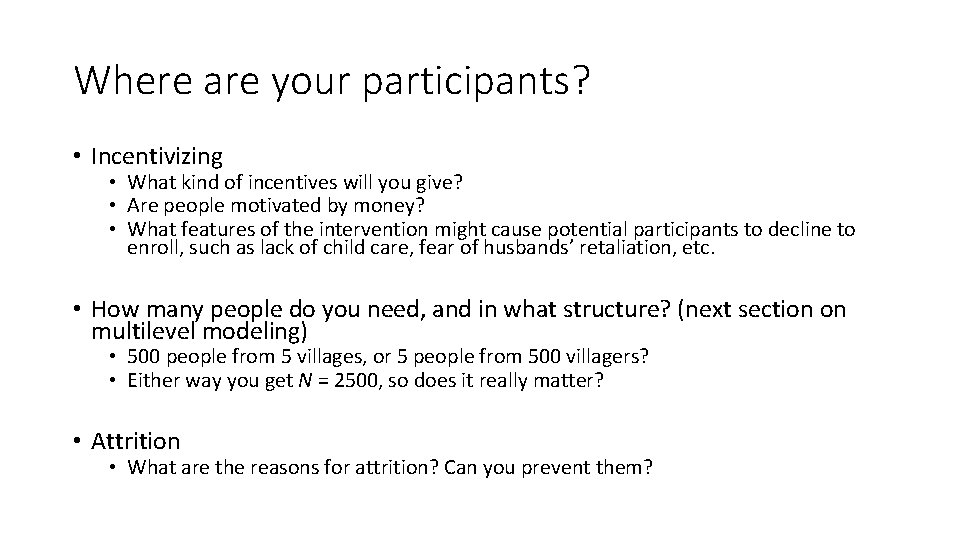 Where are your participants?

• Incentivizing
  • What kind of incentives will you give?
  • Are people motivated by money?
  • What features of the intervention might cause potential participants to decline to enroll, such as lack of child care, fear of husbands' retaliation, etc.

• How many people do you need, and in what structure? (next section on multilevel modeling)
  • 500 people from 5 villages, or 5 people from 500 villagers?
  • Either way you get $N$ = 2500, so does it really matter?

• Attrition
  • What are the reasons for attrition? Can you prevent them?